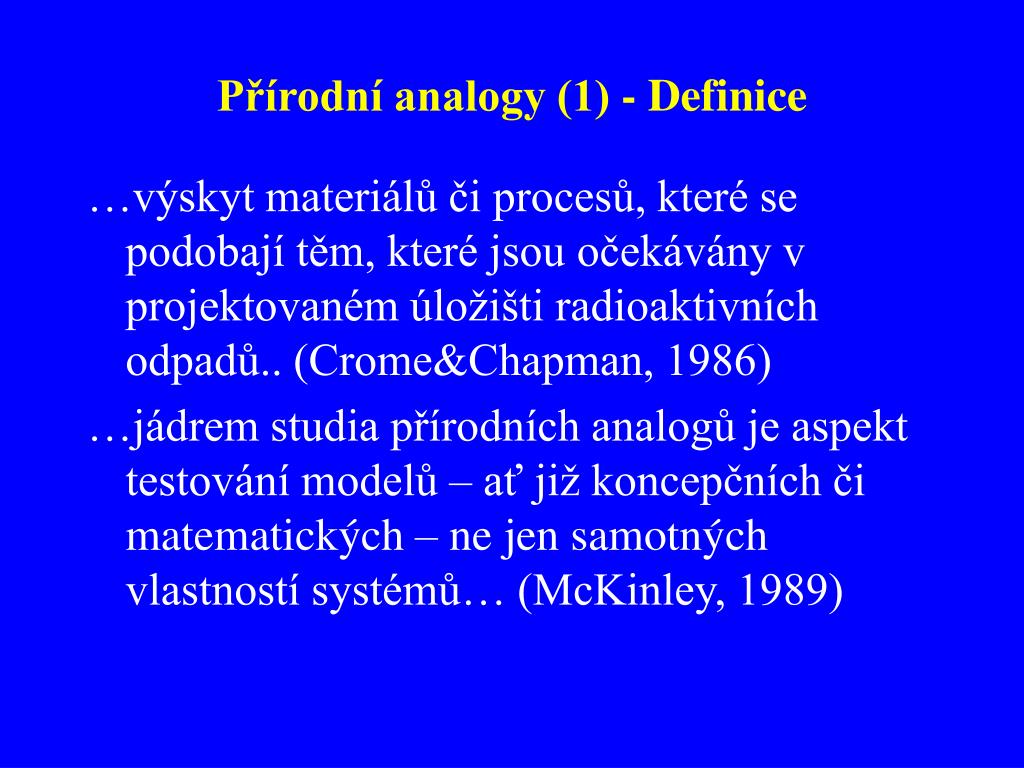 Přírodní analogy (1) - Definice

…výskyt materiálů či procesů, které se podobají těm, které jsou očekávány v projektovaném úložišti radioaktivních odpadů.. (Crome&Chapman, 1986)

…jádrem studia přírodních analogů je aspekt testování modelů – ať již koncepčních či matematických – ne jen samotných vlastností systémů… (McKinley, 1989)